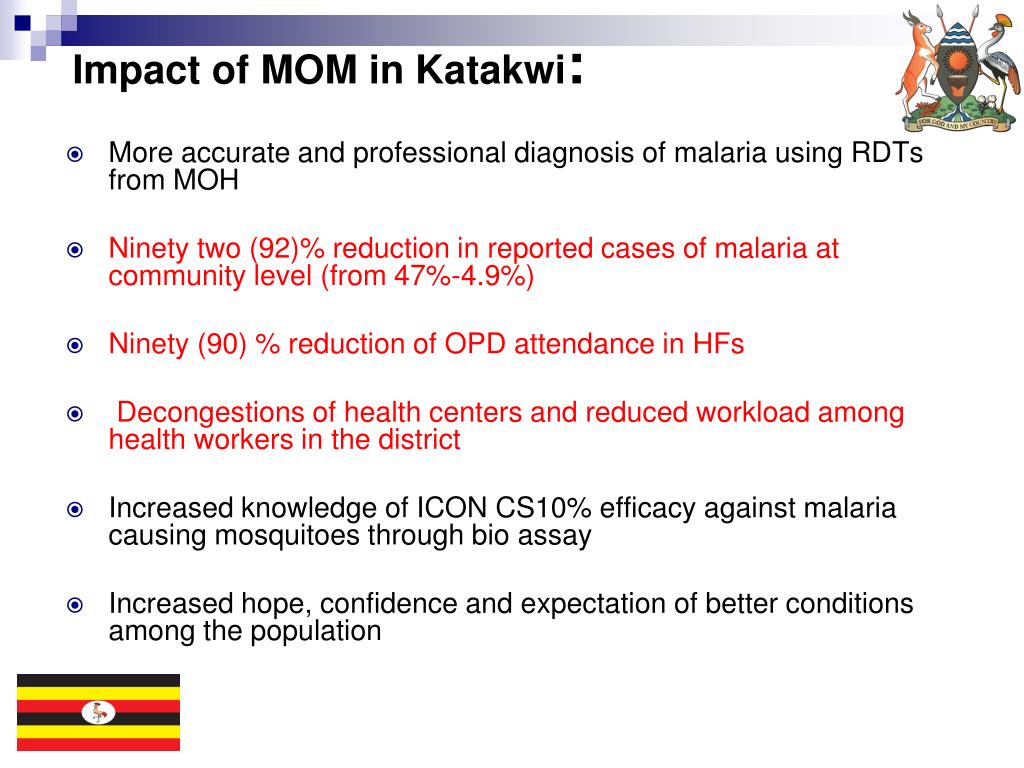 Impact of MOM in Katakwi:

FOR GOD AND MY COUNTRY

More accurate and professional diagnosis of malaria using RDTs from MOH

Ninety two (92)% reduction in reported cases of malaria at community level (from 47%-4.9%)

Ninety (90) % reduction of OPD attendance in HFs

Decongestions of health centers and reduced workload among health workers in the district

Increased knowledge of ICON CS10% efficacy against malaria causing mosquitoes through bio assay

Increased hope, confidence and expectation of better conditions among the population